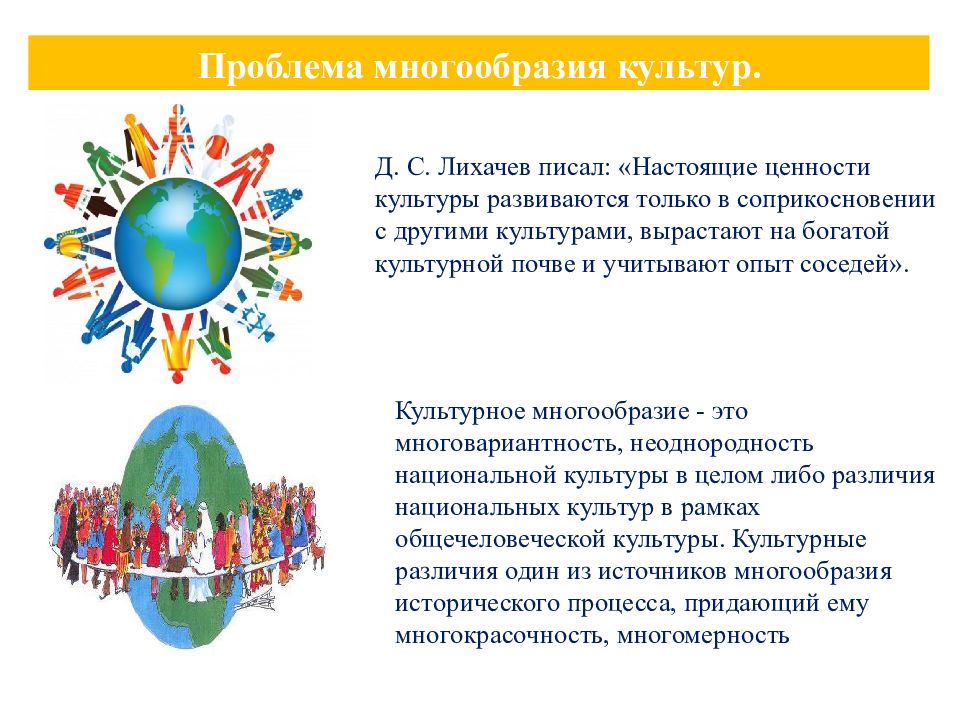 Проблема многообразия культур.

Д. С. Лихачев писал: «Настоящие ценности культуры развиваются только в соприкосновении с другими культурами, вырастают на богатой культурной почве и учитывают опыт соседей».

Культурное многообразие - это многовариантность, неоднородность национальной культуры в целом либо различия национальных культур в рамках общечеловеческой культуры. Культурные различия один из источников многообразия исторического процесса, придающий ему многокрасочность, многомерность